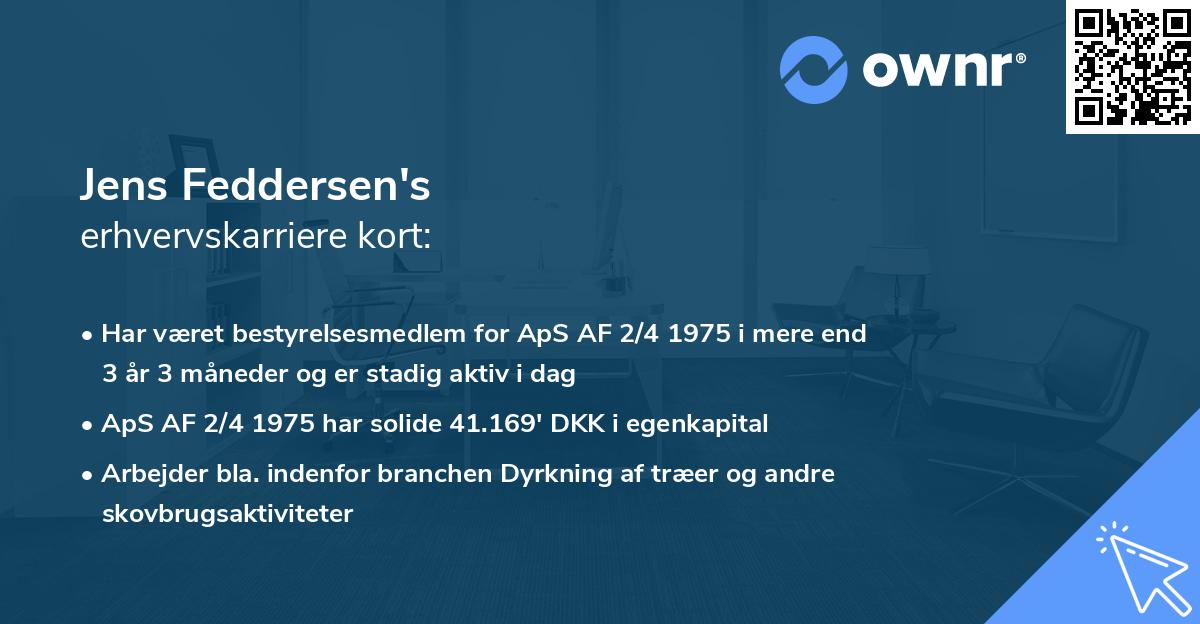 ownr®

Jens Feddersen's
erhvervskarriere kort:

• Har været bestyrelsesmedlem for ApS AF 2/4 1975 i mere end 3 år 3 måneder og er stadig aktiv i dag

• ApS AF 2/4 1975 har solide 41.169' DKK i egenkapital

• Arbejder bla. indenfor branchen Dyrkning af træer og andre skovbrugsaktiviteter